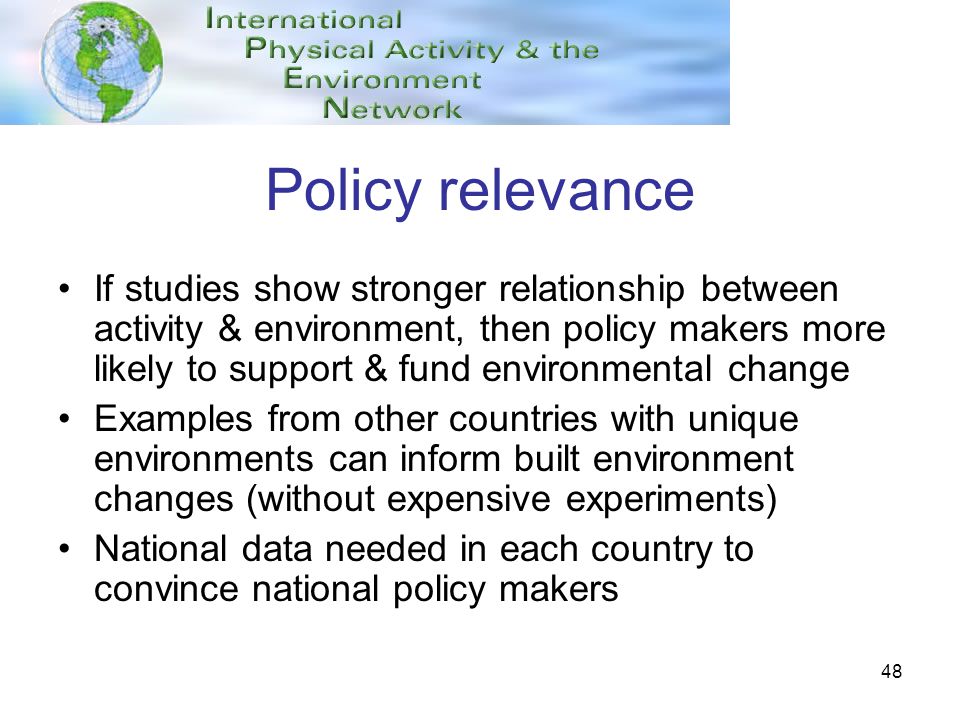 International
Physical Activity & the
Environment
Network

Policy relevance

• If studies show stronger relationship between activity & environment, then policy makers more likely to support & fund environmental change
• Examples from other countries with unique environments can inform built environment changes (without expensive experiments)
• National data needed in each country to convince national policy makers

48